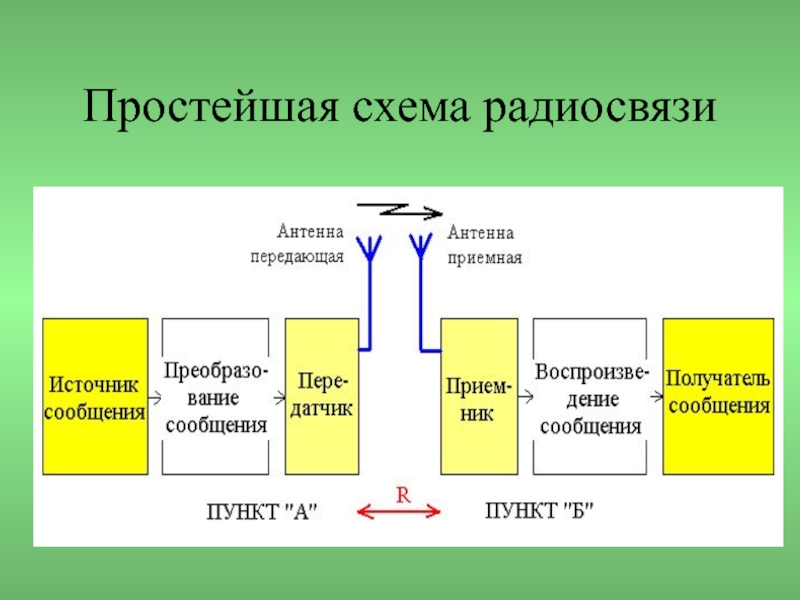 Простейшая схема радиосвязи

Антенна передающая

Антенна приемная

Источник сообщения

Преобразование сообщения

Передатчик

Приемник

Воспроизведение сообщения

Получатель сообщения

ПУНКТ "А"

R

ПУНКТ "Б"